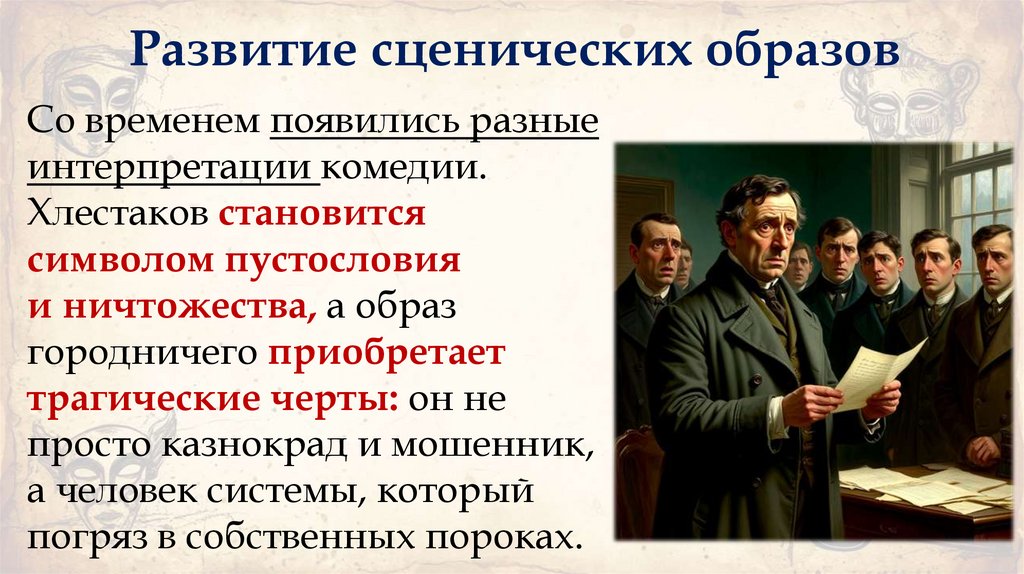 Развитие сценических образов

Со временем появились разные интерпретации комедии. Хлестаков становится символом пустословия и ничтожества, а образ городничего приобретает трагические черты: он не просто казнокрад и мошенник, а человек системы, который погряз в собственных пороках.